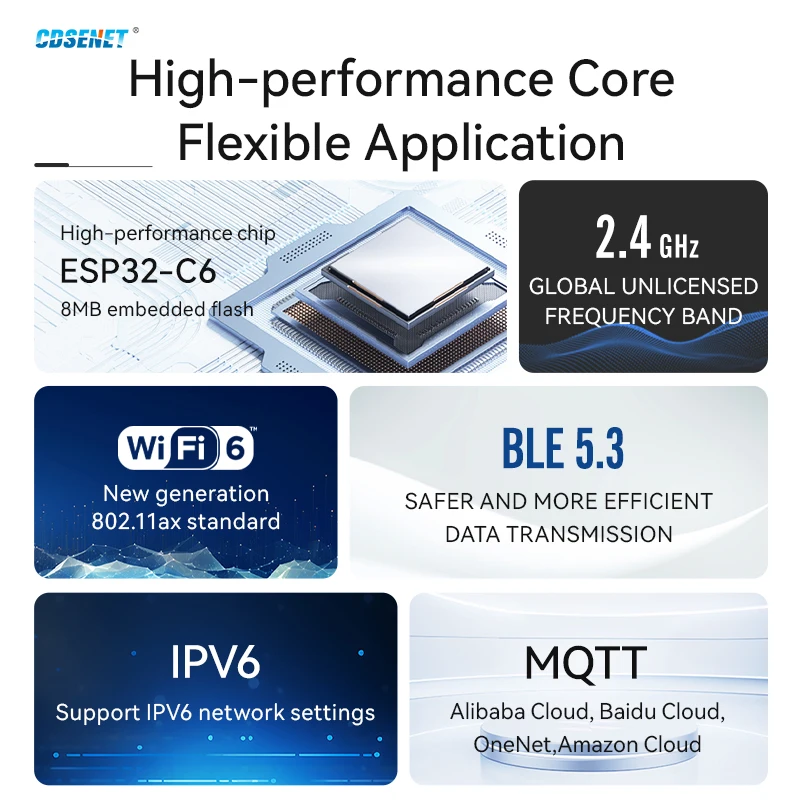 CDSENET®

High-performance Core
Flexible Application

High-performance chip
ESP32-C6
8MB embedded flash

2.4 GHz
GLOBAL UNLICENSED FREQUENCY BAND

WiFi 6™
New generation
802.11ax standard

BLE 5.3
SAFER AND MORE EFFICIENT DATA TRANSMISSION

IPV6
Support IPV6 network settings

MQTT
Alibaba Cloud, Baidu Cloud, OneNet,Amazon Cloud